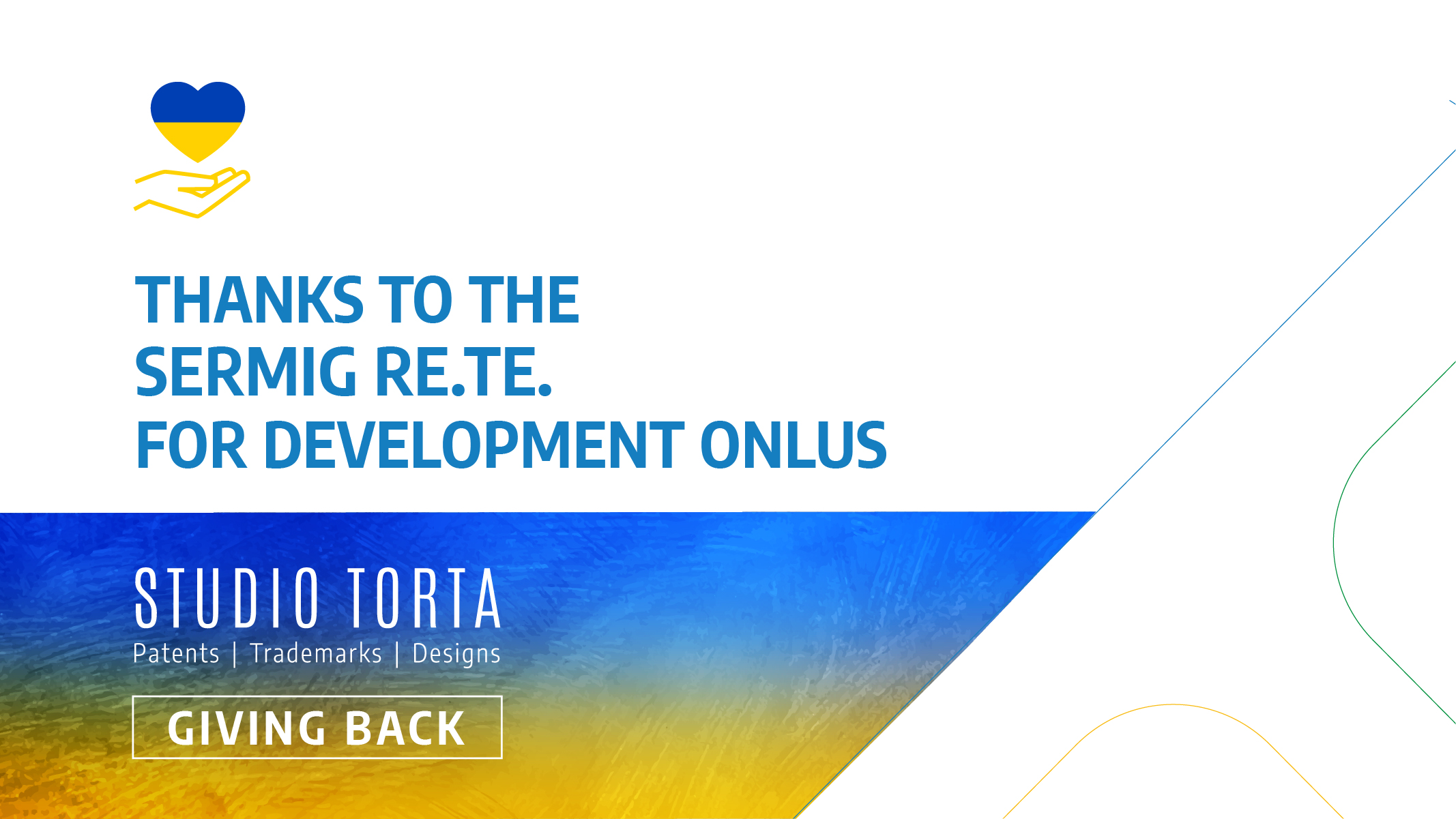 THANKS TO THE SERMIG RE.TE. FOR DEVELOPMENT ONLUS

STUDIO TORTA
Patents | Trademarks | Designs

GIVING BACK